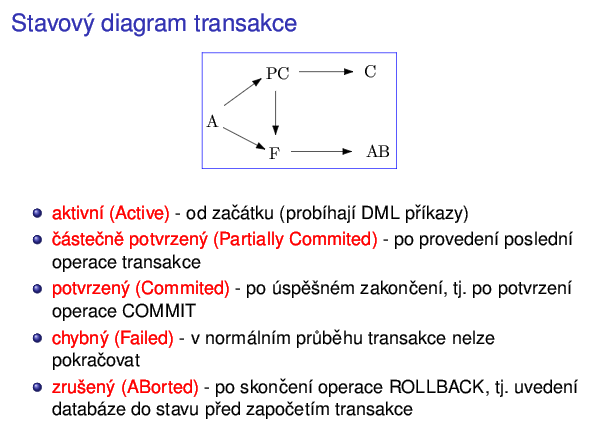 Stavový diagram transakce

PC C
A
F AB

- aktivní (Active) - od začátku (probíhají DML příkazy)
- částečně potvrzený (Partially Commited) - po provedení poslední operace transakce
- potvrzený (Commited) - po úspěšném zakončení, tj. po potvrzení operace COMMIT
- chybný (Failed) - v normálním průběhu transakce nelze pokračovat
- zrušený (ABorted) - po skončení operace ROLLBACK, tj. uvedení databáze do stavu před započetím transakce